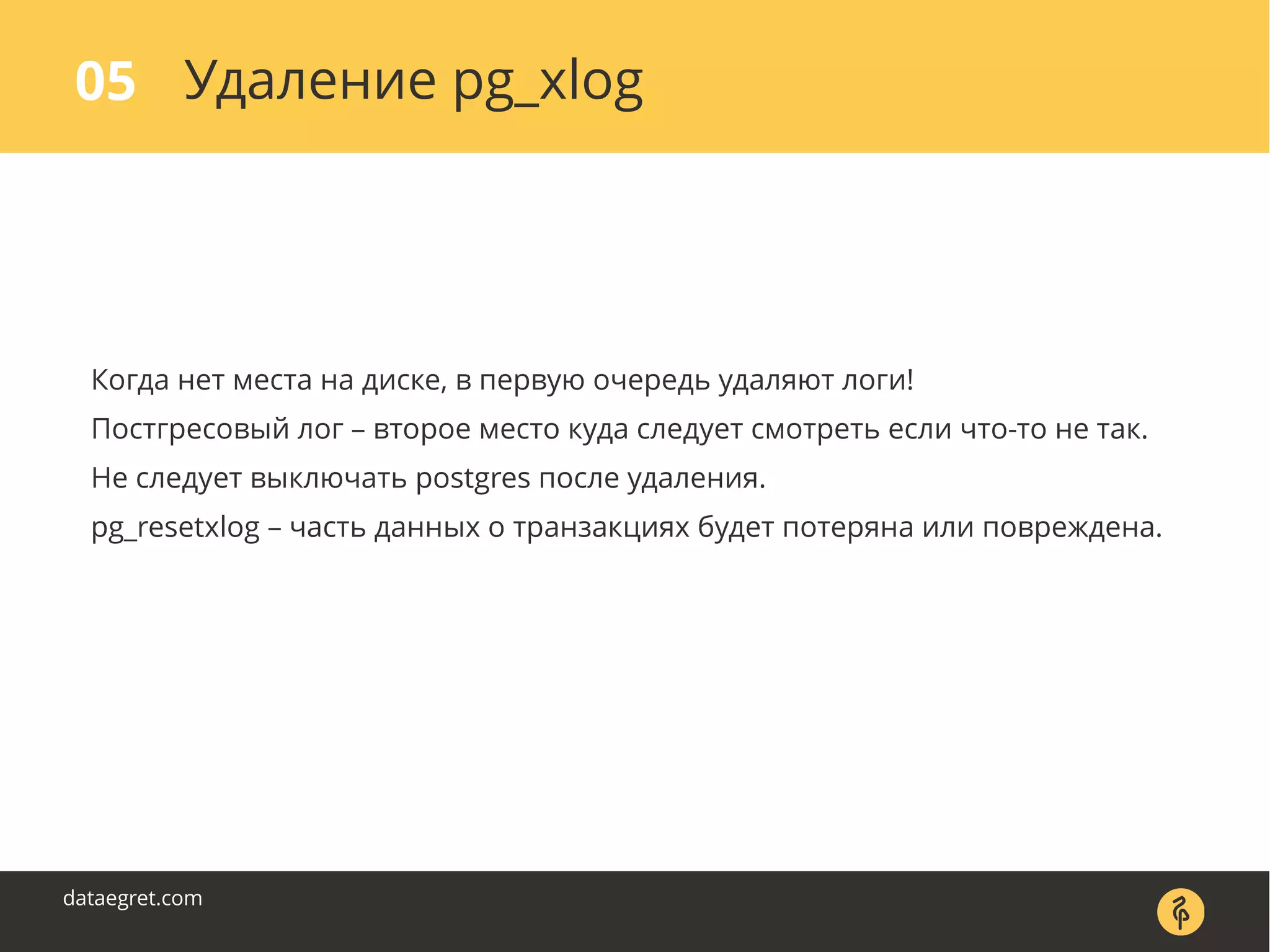 05 Удаление pg_xlog

Когда нет места на диске, в первую очередь удаляют логи!

Постгресовый лог – второе место куда следует смотреть если что-то не так.

Не следует выключать postgres после удаления.

pg_resetxlog – часть данных о транзакциях будет потеряна или повреждена.

dataegret.com